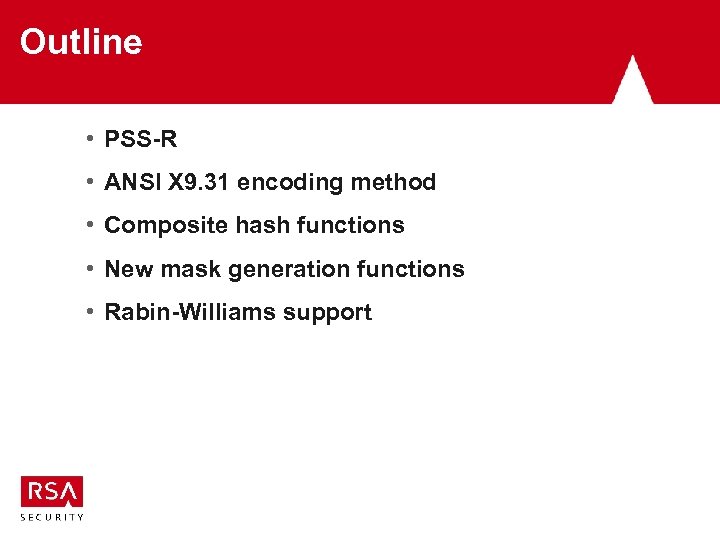 Outline

• PSS-R
• ANSI X9.31 encoding method
• Composite hash functions
• New mask generation functions
• Rabin-Williams support

RSA
SECURITY